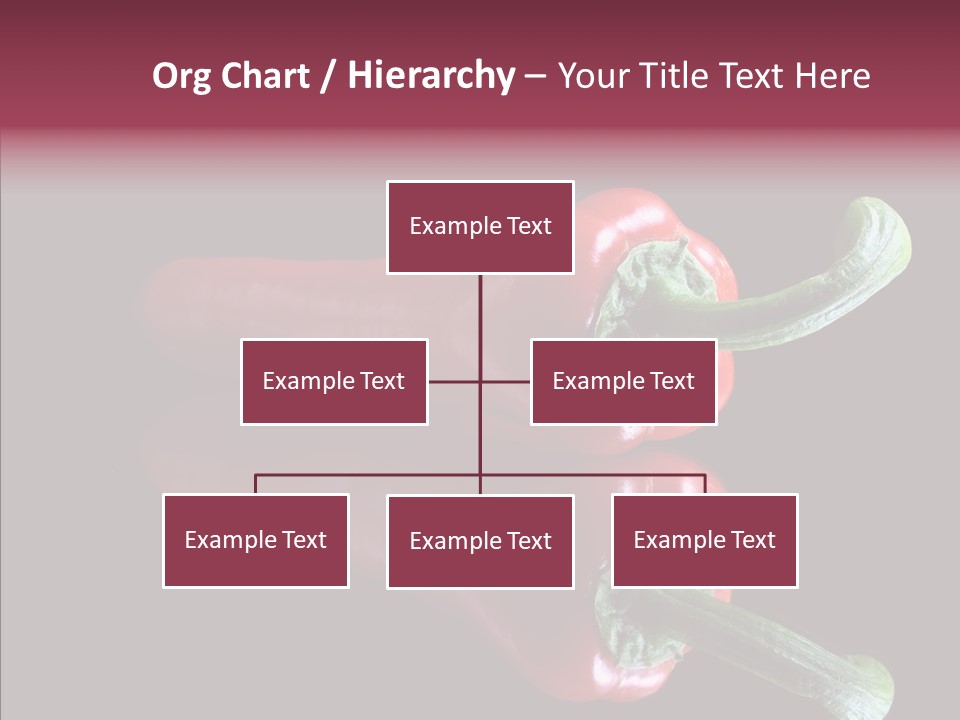 Org Chart / Hierarchy – Your Title Text Here

Example Text

Example Text

Example Text

Example Text

Example Text

Example Text